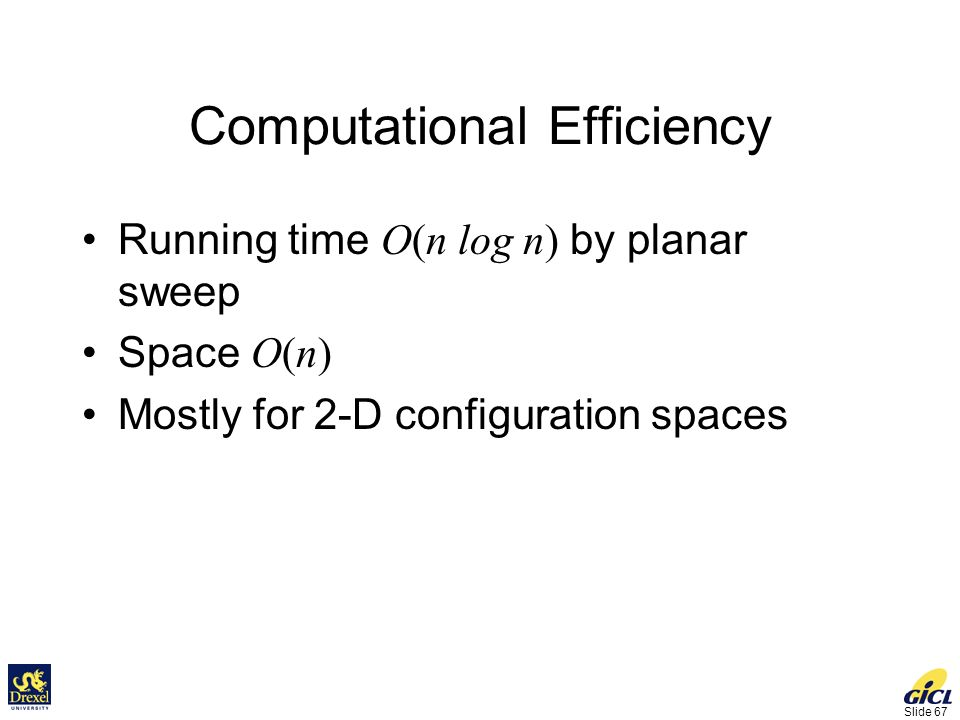 Computational Efficiency

• Running time $O(n \log n)$ by planar sweep
• Space $O(n)$
• Mostly for 2-D configuration spaces

Drexel UNIVERSITY

GICL
Slide 67